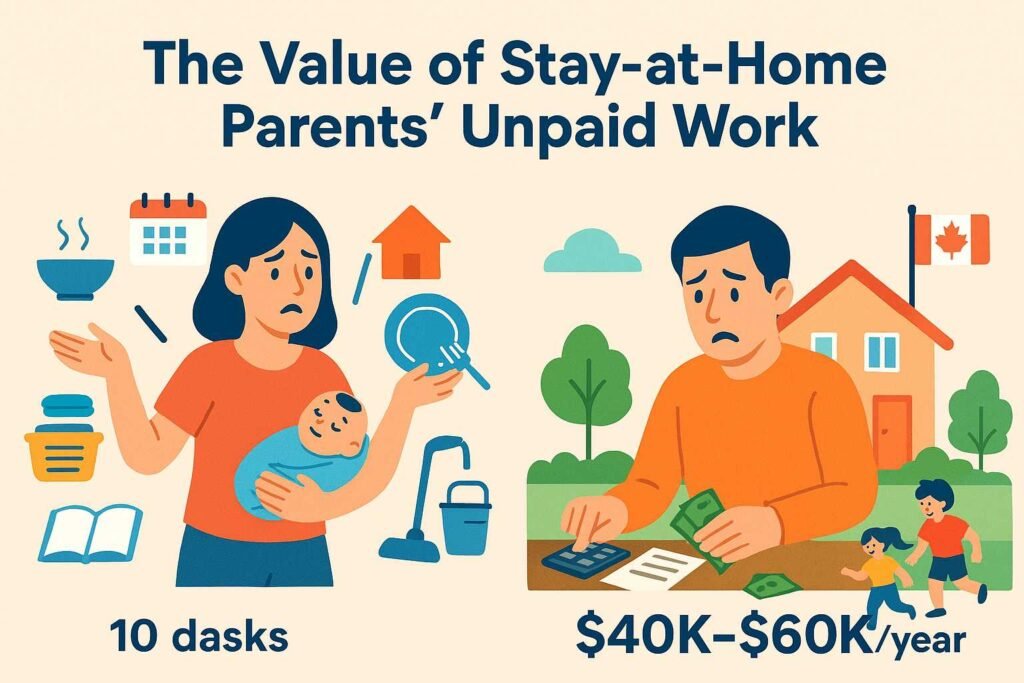 The Value of Stay-at-Home Parents' Unpaid Work

10 dasks

$40K–$60K/year